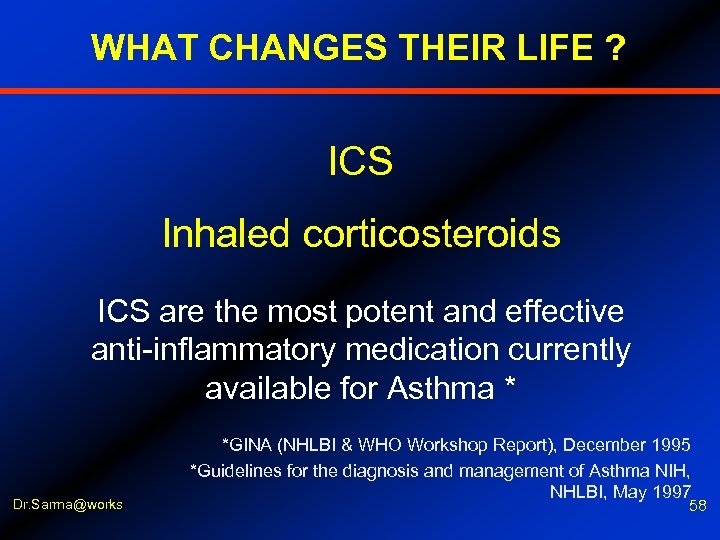 WHAT CHANGES THEIR LIFE ?

ICS

Inhaled corticosteroids

ICS are the most potent and effective anti-inflammatory medication currently available for Asthma *

*GINA (NHLBI & WHO Workshop Report), December 1995

*Guidelines for the diagnosis and management of Asthma NIH, NHLBI, May 1997

Dr.Sarma@works

58